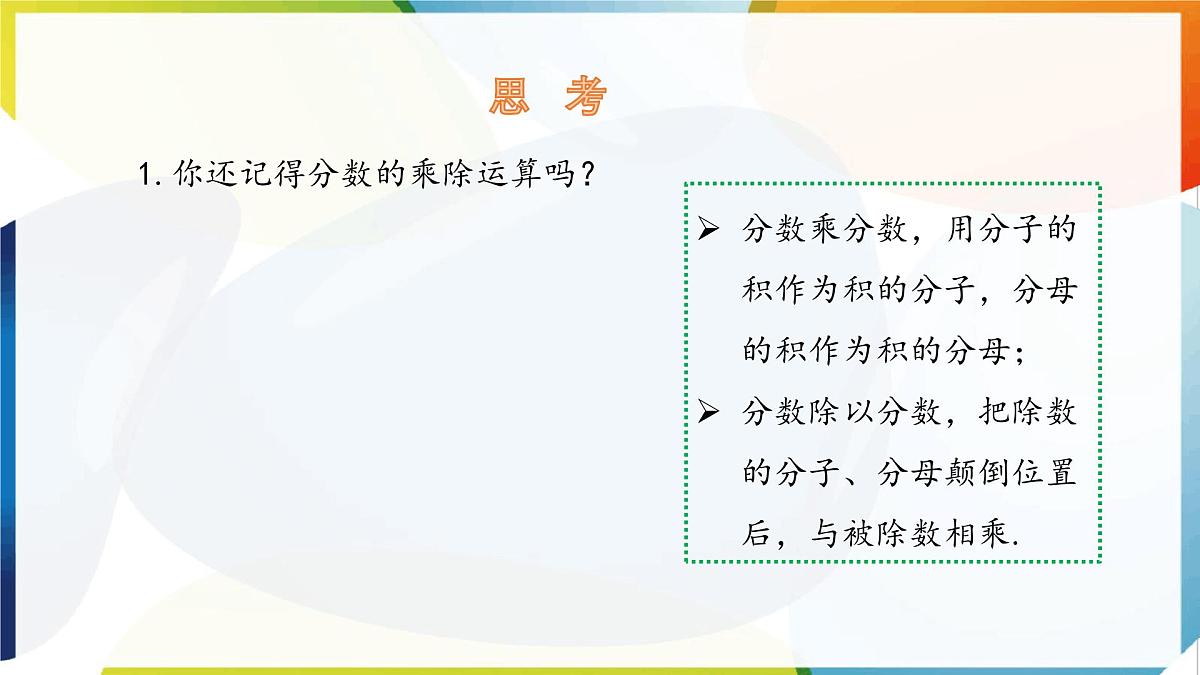 思 考

1. 你还记得分数的乘除运算吗？

➢ 分数乘分数，用分子的积作为积的分子，分母的积作为积的分母；

➢ 分数除以分数，把除数的分子、分母颠倒位置后，与被除数相乘.